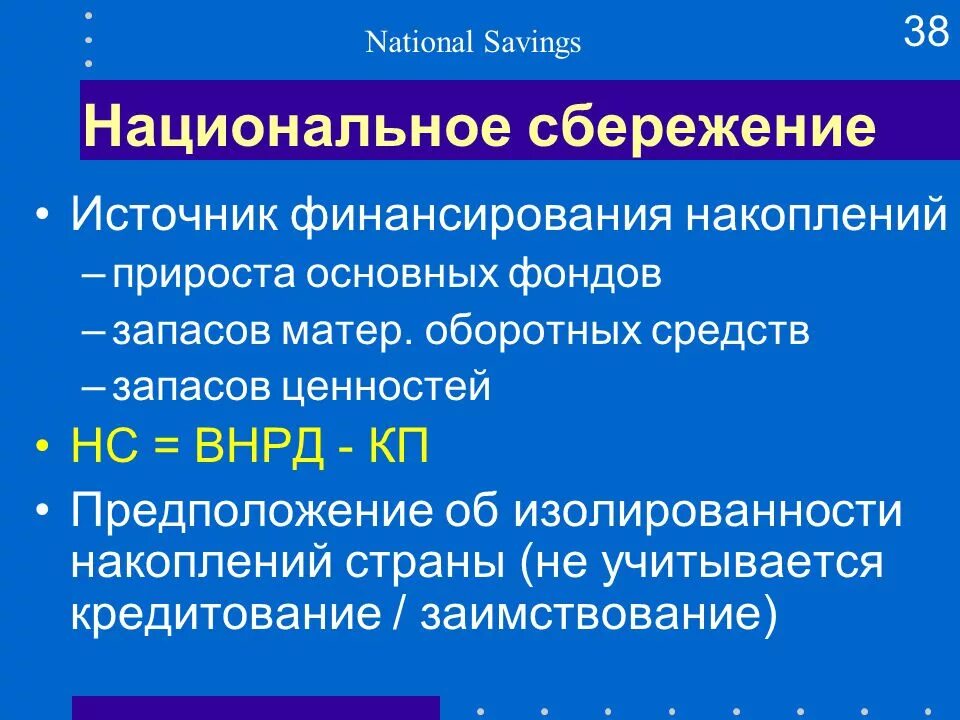 National Savings

38

Национальное сбережение

• Источник финансирования накоплений
– прироста основных фондов
– запасов матер. оборотных средств
– запасов ценностей

• НС = ВНРД - КП

• Предположение об изолированности накоплений страны (не учитывается кредитование / заимствование)